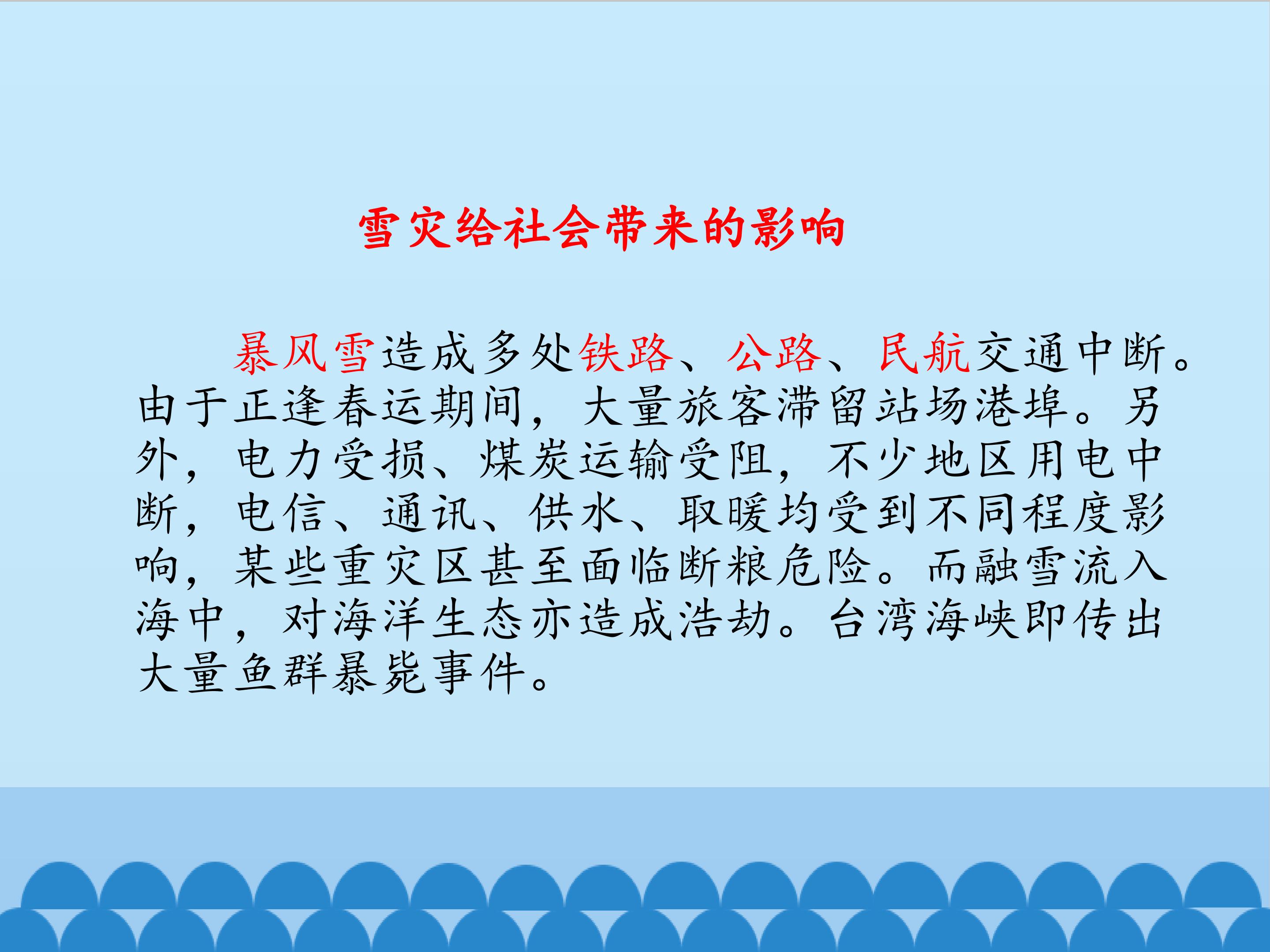 雪灾给社会带来的影响

暴风雪造成多处铁路、公路、民航交通中断。由于正逢春运期间，大量旅客滞留站场港埠。另外，电力受损、煤炭运输受阻，不少地区用电中断，电信、通讯、供水、取暖均受到不同程度影响，某些重灾区甚至面临断粮危险。而融雪流入海中，对海洋生态亦造成浩劫。台湾海峡即传出大量鱼群暴毙事件。